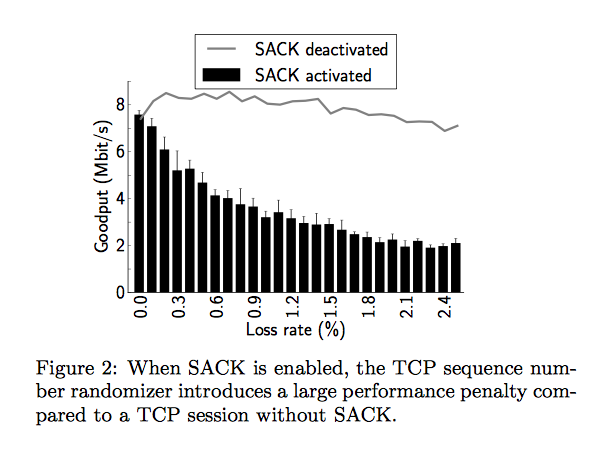 SACK deactivated
SACK activated

Goodput (Mbit/s)

8
6
4
2
0

0.0
0.3
0.6
0.9
1.2
1.5
1.8
2.1
2.4

Loss rate (%)

Figure 2: When SACK is enabled, the TCP sequence number randomizer introduces a large performance penalty compared to a TCP session without SACK.